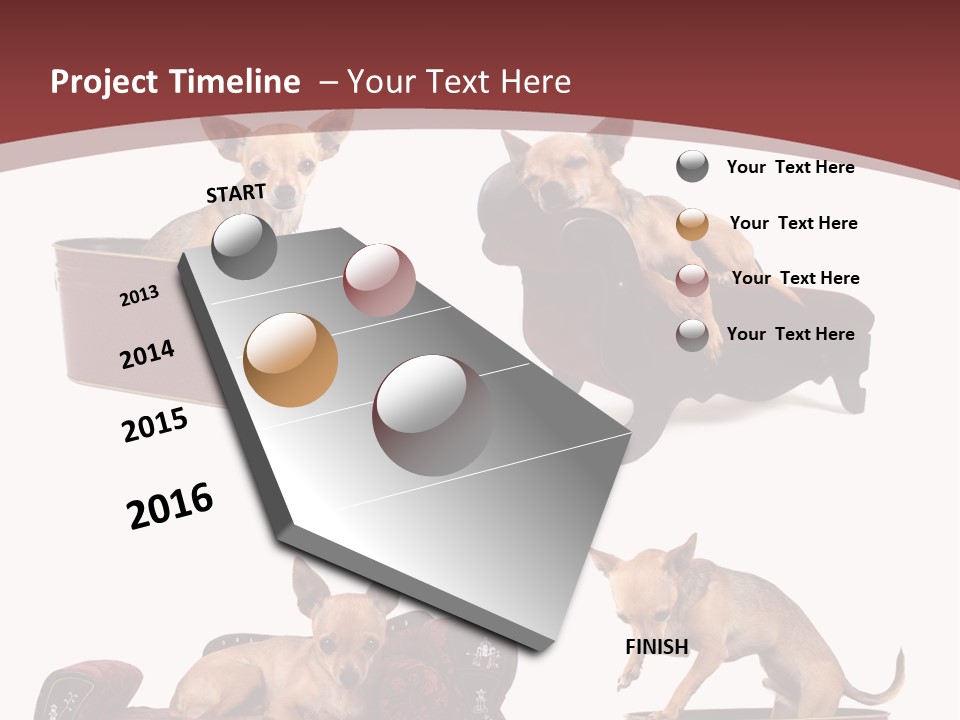 Project Timeline – Your Text Here

START

2013

2014

2015

2016

FINISH

Your Text Here

Your Text Here

Your Text Here

Your Text Here